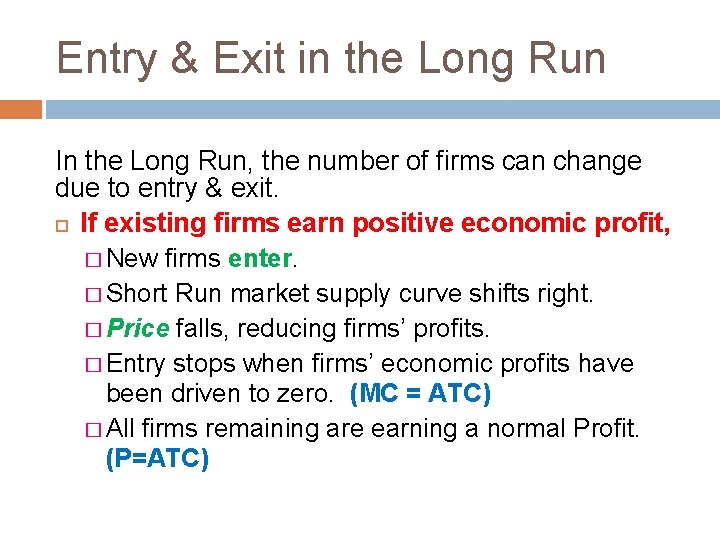 Entry & Exit in the Long Run

In the Long Run, the number of firms can change due to entry & exit.

If existing firms earn positive economic profit,

New firms enter.

Short Run market supply curve shifts right.

Price falls, reducing firms' profits.

Entry stops when firms' economic profits have been driven to zero. (MC = ATC)

All firms remaining are earning a normal Profit. (P=ATC)